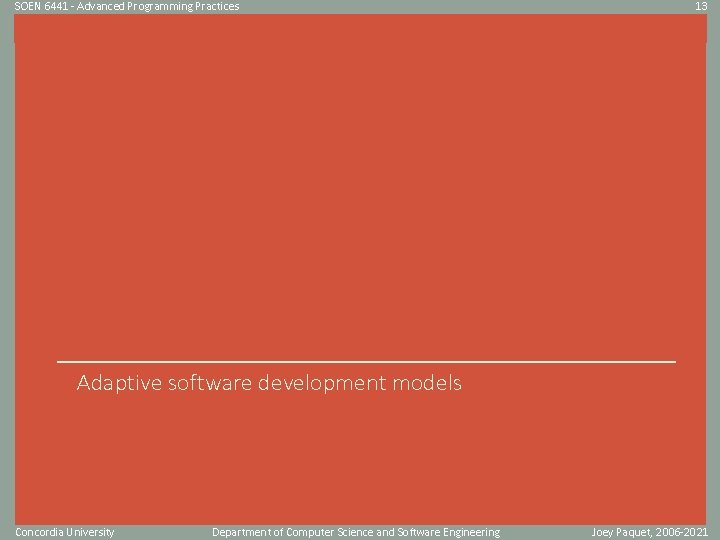 SOEN 6441 - Advanced Programming Practices

13

Adaptive software development models

Concordia University

Department of Computer Science and Software Engineering

Joey Paquet, 2006-2021